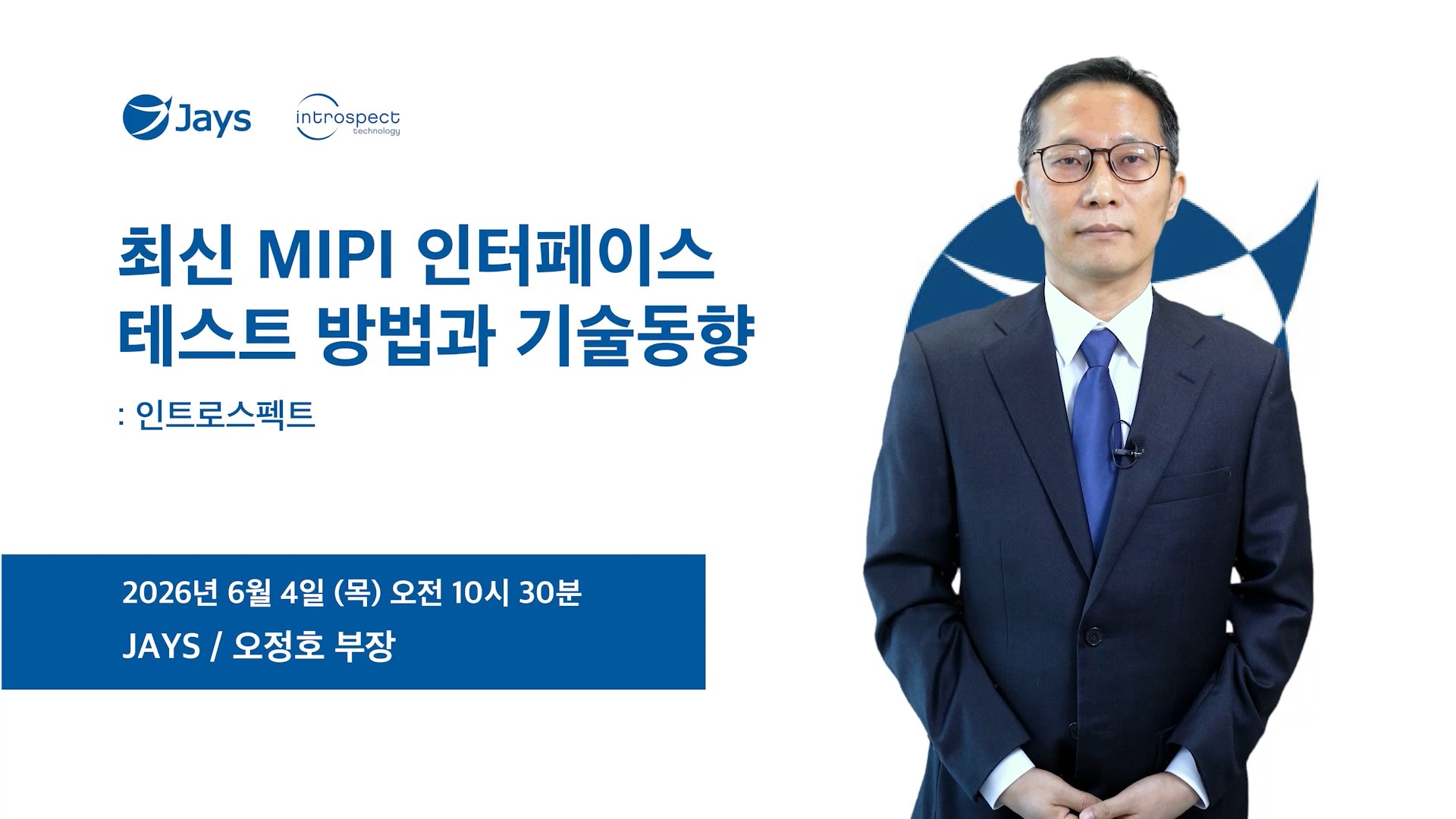 Jays
introspect technology

최신 MIPI 인터페이스 테스트 방법과 기술동향

: 인트로스펙트

2026년 6월 4일 (목) 오전 10시 30분
JAYS / 오정호 부장